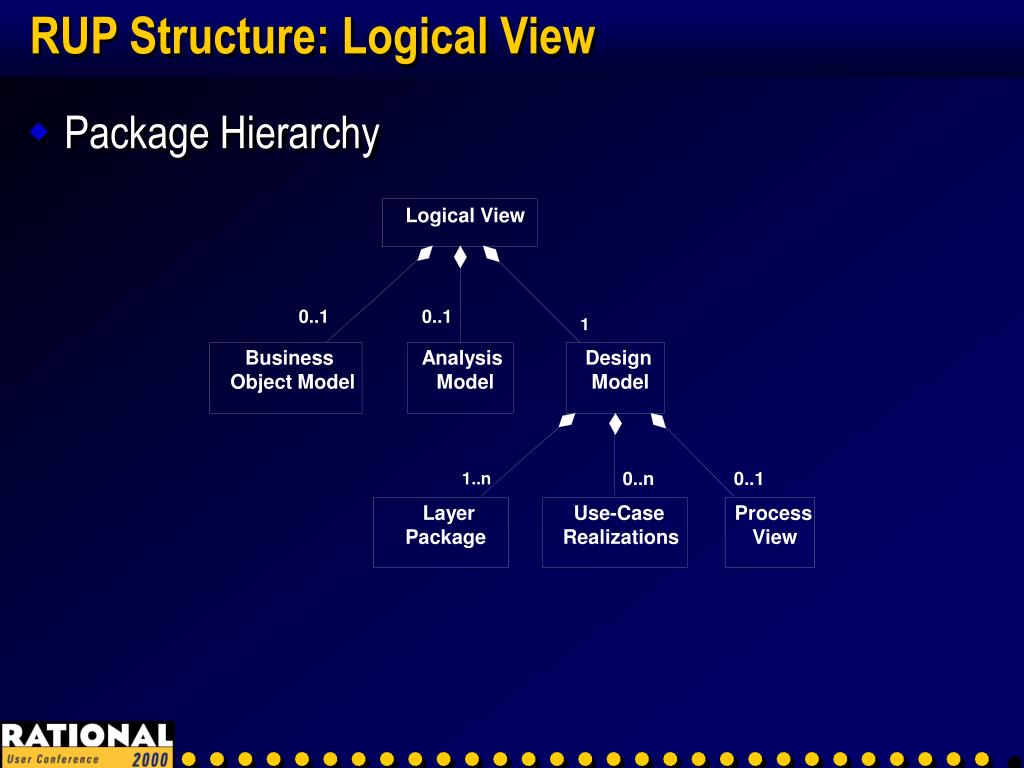 RUP Structure: Logical View

Package Hierarchy

Logical View

0..1

0..1

1

Business Object Model

Analysis Model

Design Model

1..n

0..n

0..1

Layer Package

Use-Case Realizations

Process View

RATIONAL
User Conference 2000